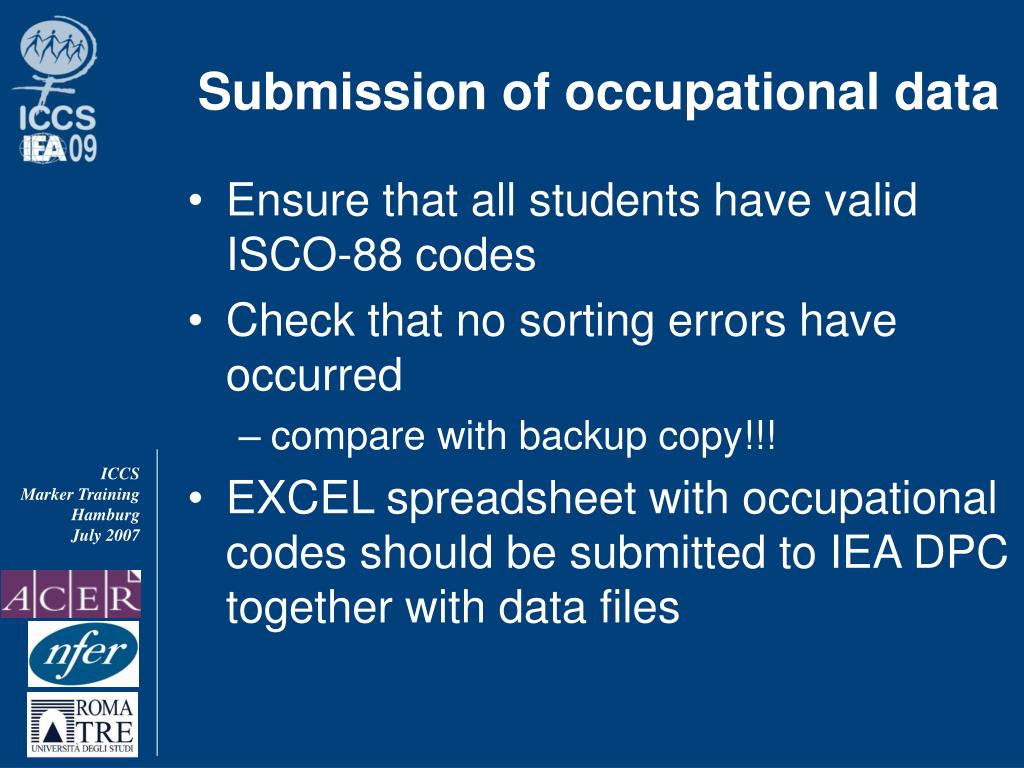 ICCS
IEA 09

Submission of occupational data

• Ensure that all students have valid ISCO-88 codes
• Check that no sorting errors have occurred
– compare with backup copy!!!
• EXCEL spreadsheet with occupational codes should be submitted to IEA DPC together with data files

ICCS
Marker Training
Hamburg
July 2007

ACER

nfer

ROMA
TRE
UNIVERSITÀ DEGLI STUDI